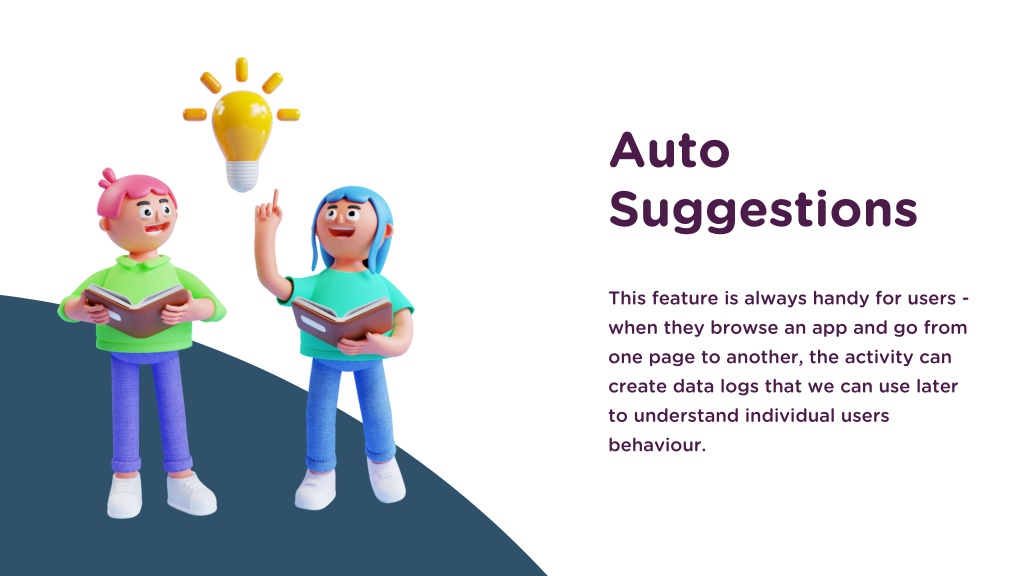 Auto Suggestions

This feature is always handy for users - when they browse an app and go from one page to another, the activity can create data logs that we can use later to understand individual users behaviour.